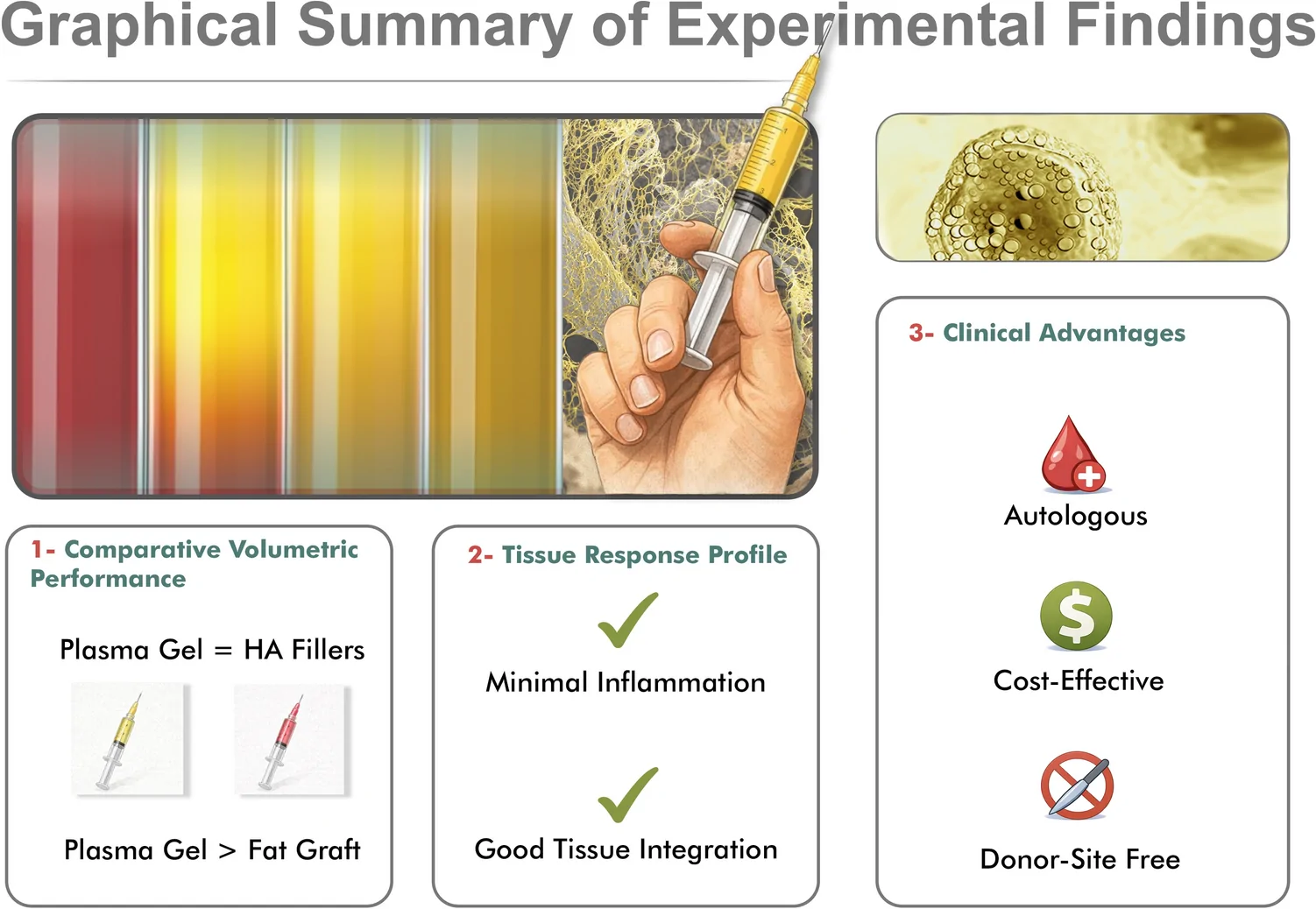 Graphical Summary of Experimental Findings

1- Comparative Volumetric Performance

Plasma Gel = HA Fillers

Plasma Gel > Fat Graft

2- Tissue Response Profile

Minimal Inflammation

Good Tissue Integration

3- Clinical Advantages

Autologous

Cost-Effective

Donor-Site Free